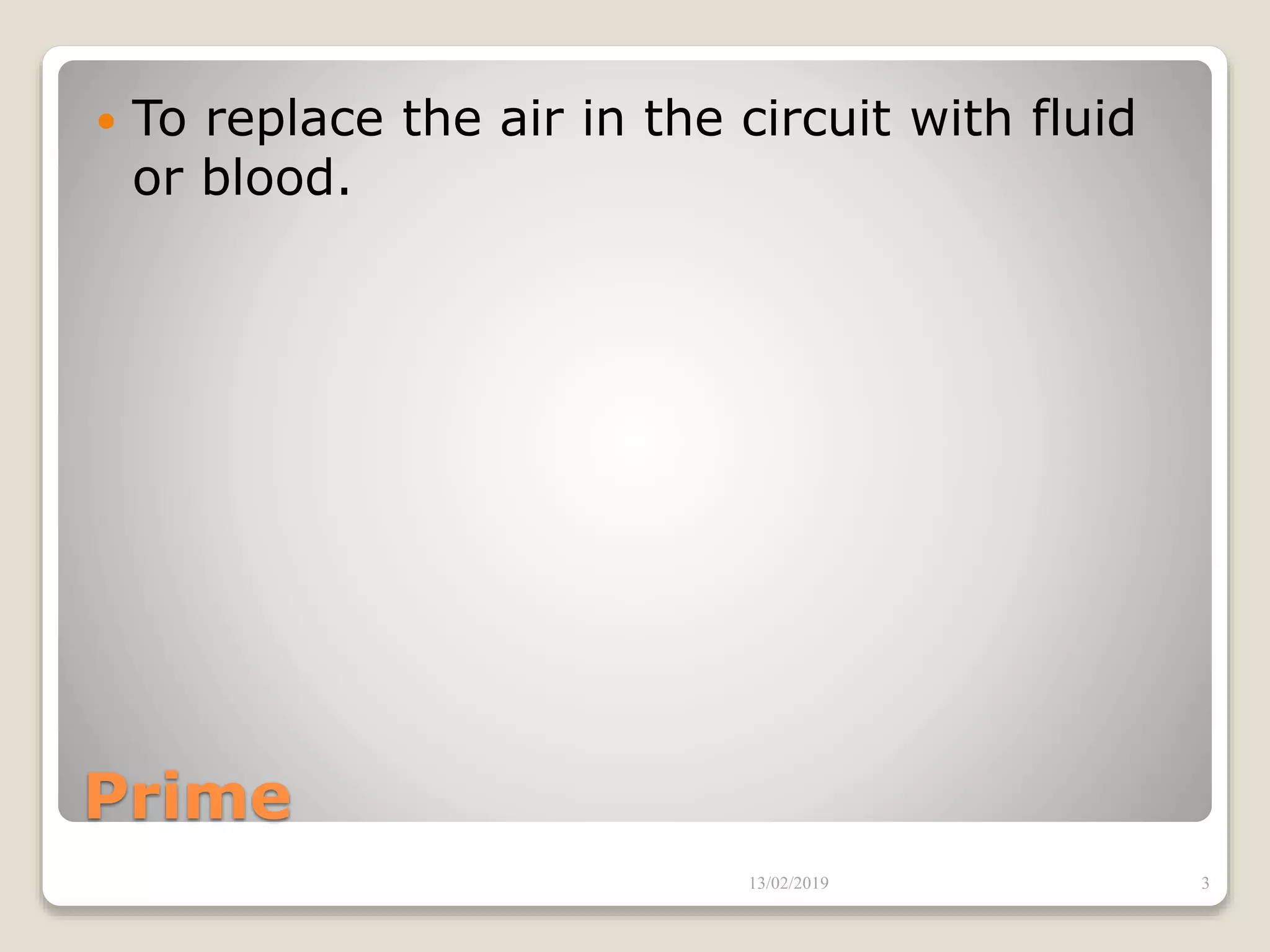 • To replace the air in the circuit with fluid or blood.

Prime

13/02/2019

3